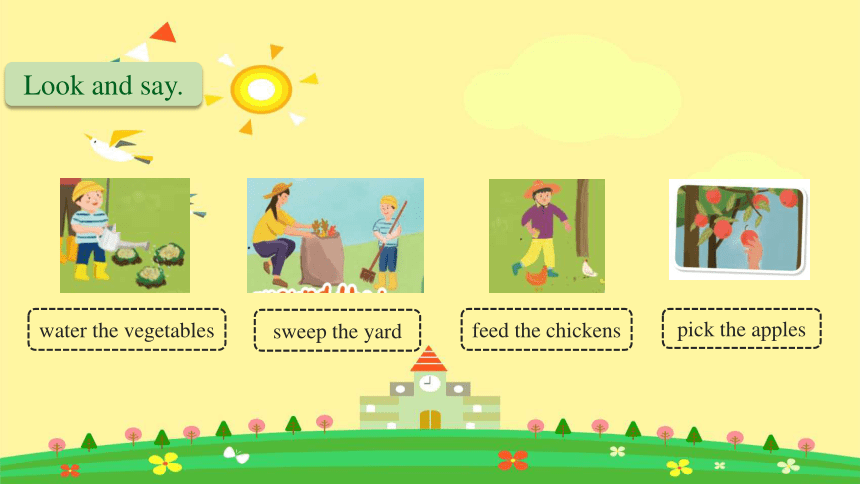 Look and say.

water the vegetables

sweep the yard

feed the chickens

pick the apples